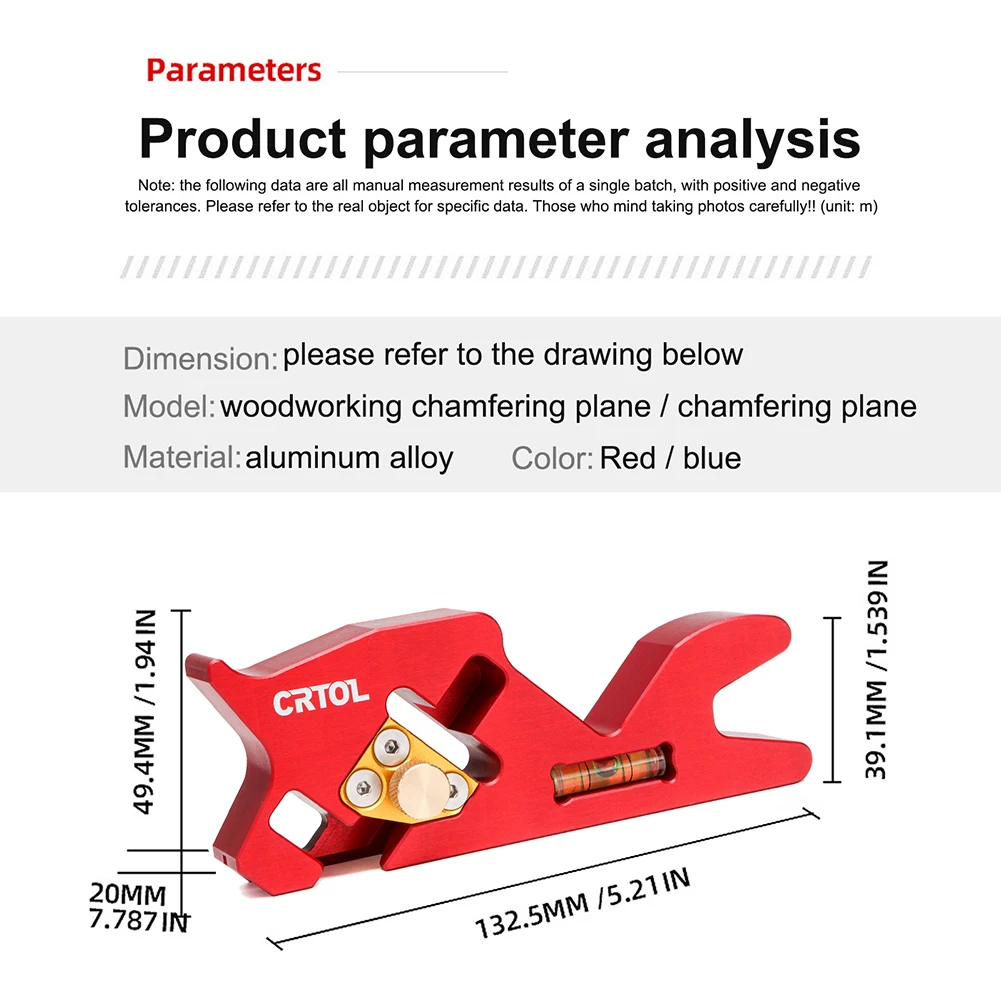 Parameters

Product parameter analysis

Note: the following data are all manual measurement results of a single batch, with positive and negative tolerances. Please refer to the real object for specific data. Those who mind taking photos carefully!! (unit: m)

Dimension: please refer to the drawing below

Model: woodworking chamfering plane / chamfering plane

Material: aluminum alloy Color: Red / blue

49.4MM /1.94IN

CRTOL

39.1MM /1.539IN

20MM
7.787IN

132.5MM /5.21IN